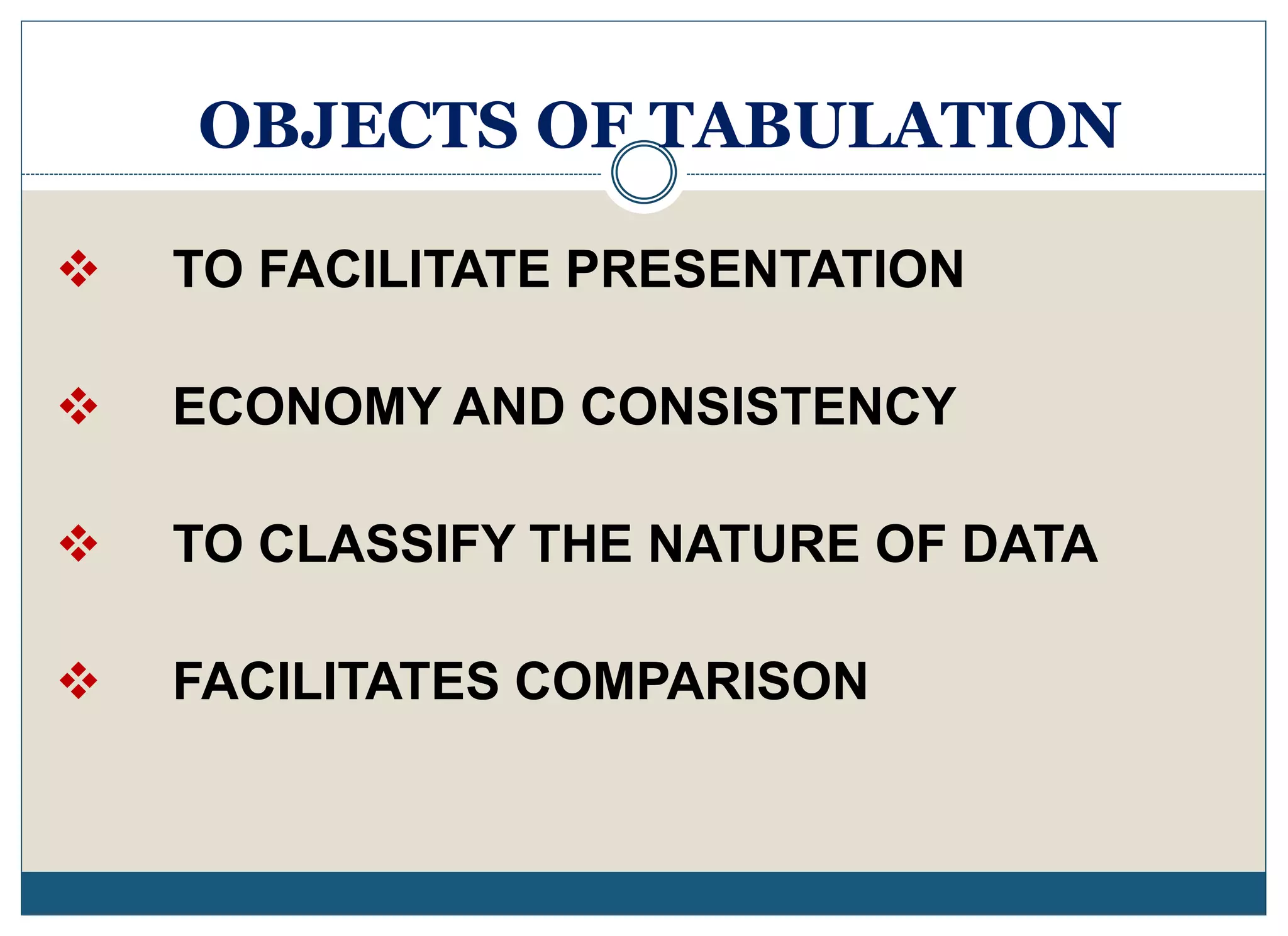 OBJECTS OF TABULATION

❖ TO FACILITATE PRESENTATION

❖ ECONOMY AND CONSISTENCY

❖ TO CLASSIFY THE NATURE OF DATA

❖ FACILITATES COMPARISON